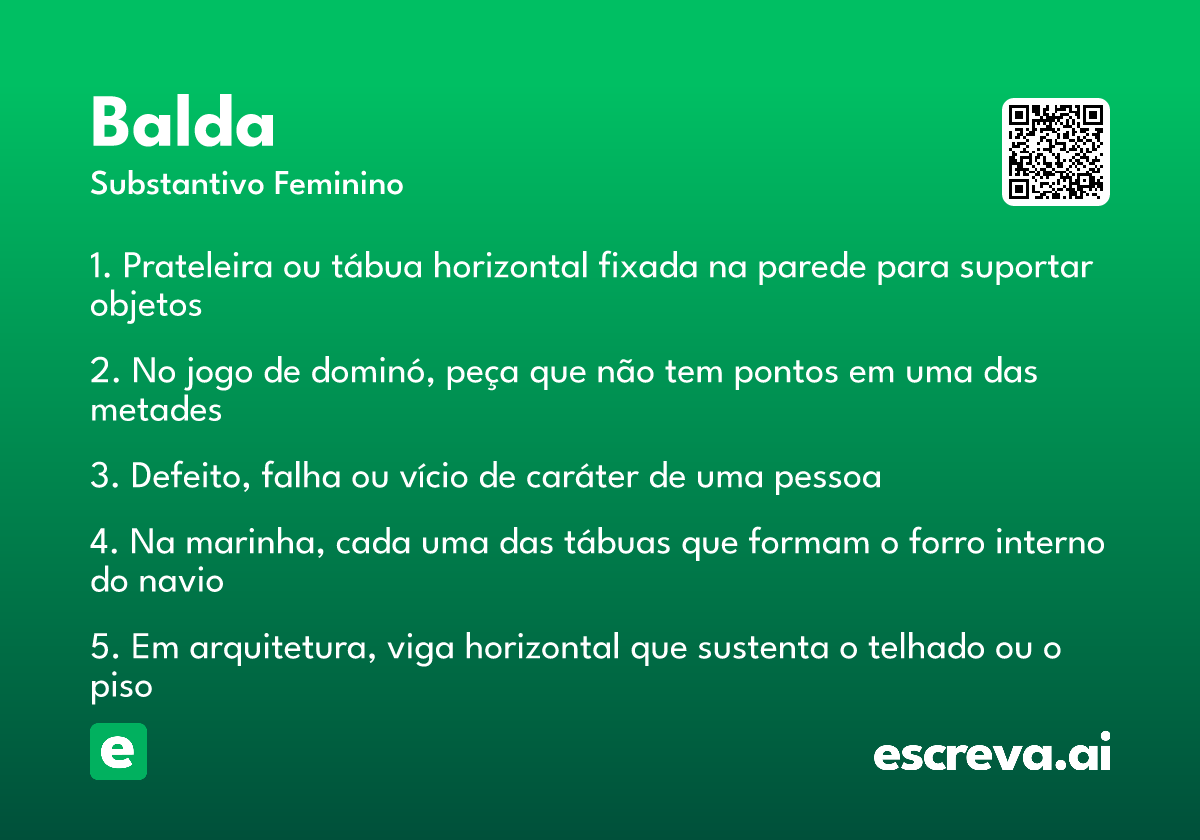 Balda
Substantivo Feminino

1. Prateleira ou tábua horizontal fixada na parede para suportar objetos

2. No jogo de dominó, peça que não tem pontos em uma das metades

3. Defeito, falha ou vício de caráter de uma pessoa

4. Na marinha, cada uma das tábuas que formam o forro interno do navio

5. Em arquitetura, viga horizontal que sustenta o telhado ou o piso

e

escreva.ai